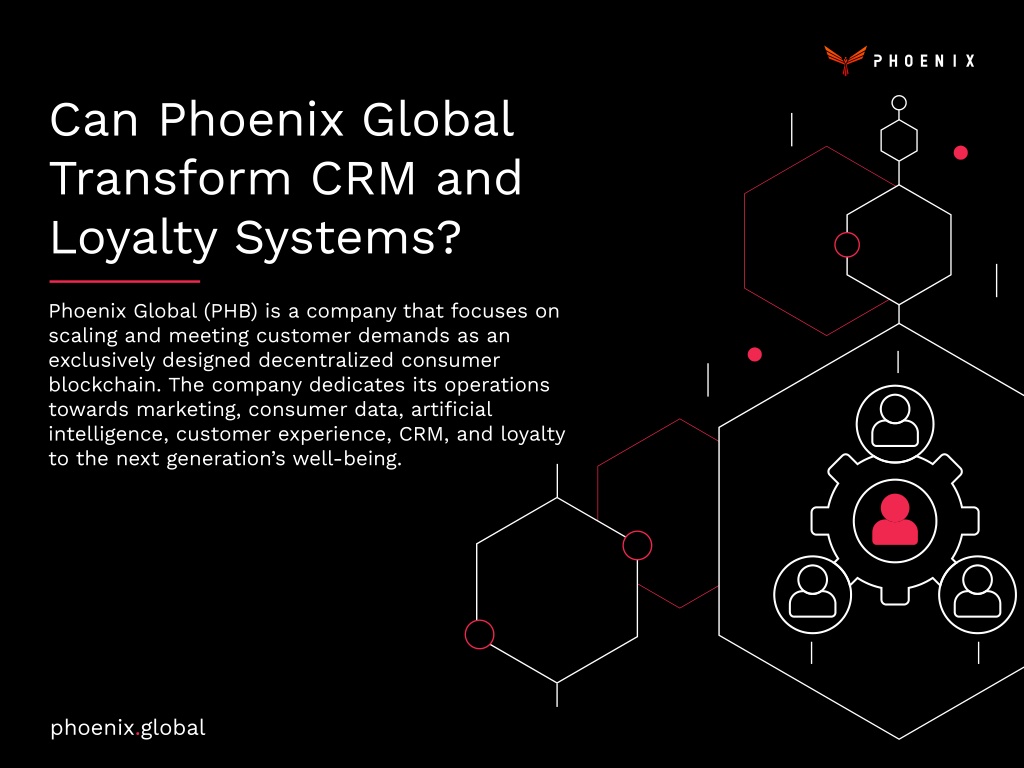 PHOENIX

Can Phoenix Global Transform CRM and Loyalty Systems?

Phoenix Global (PHB) is a company that focuses on scaling and meeting customer demands as an exclusively designed decentralized consumer blockchain. The company dedicates its operations towards marketing, consumer data, artificial intelligence, customer experience, CRM, and loyalty to the next generation's well-being.

phoenix.global